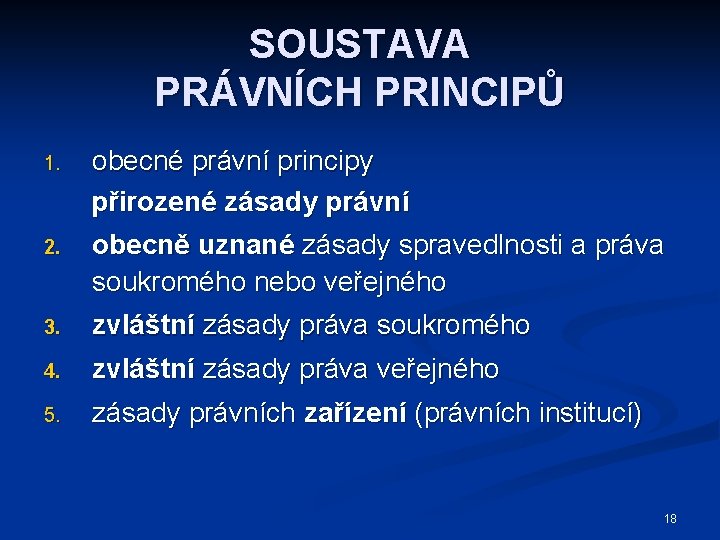 SOUSTAVA
PRÁVNÍCH PRINCIPŮ

1. obecné právní principy

přirozené zásady právní

2. obecně uznané zásady spravedlnosti a práva soukromého nebo veřejného

3. zvláštní zásady práva soukromého

4. zvláštní zásady práva veřejného

5. zásady právních zařízení (právních institucí)

18